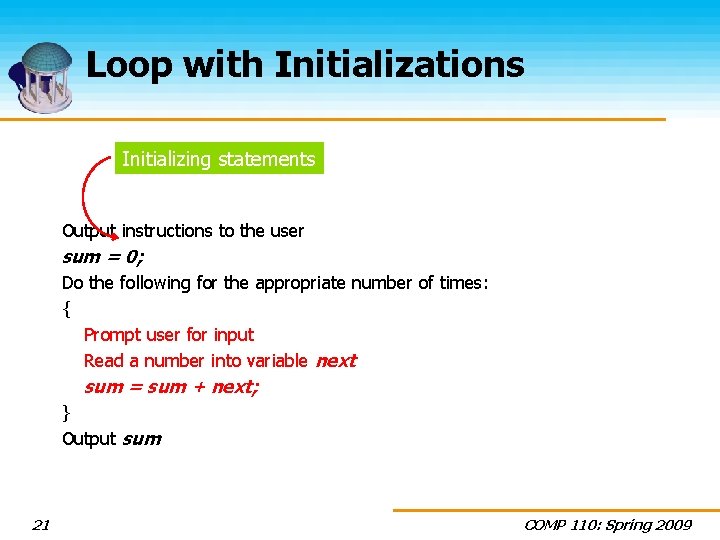 Loop with Initializations

Initializing statements

Output instructions to the user
sum = 0;
Do the following for the appropriate number of times:
{
Prompt user for input
Read a number into variable next
sum = sum + next;
}
Output sum

21

COMP 110: Spring 2009